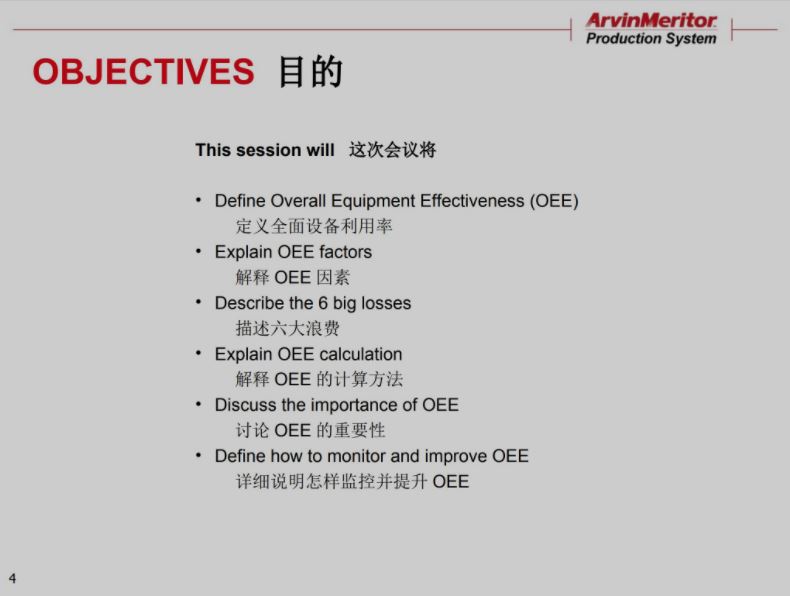 ArvinMeritor
Production System

OBJECTIVES 目的

This session will 这次会议将

• Define Overall Equipment Effectiveness (OEE)
定义全面设备利用率
• Explain OEE factors
解释 OEE 因素
• Describe the 6 big losses
描述六大浪费
• Explain OEE calculation
解释 OEE 的计算方法
• Discuss the importance of OEE
讨论 OEE 的重要性
• Define how to monitor and improve OEE
详细说明怎样监控并提升 OEE

4